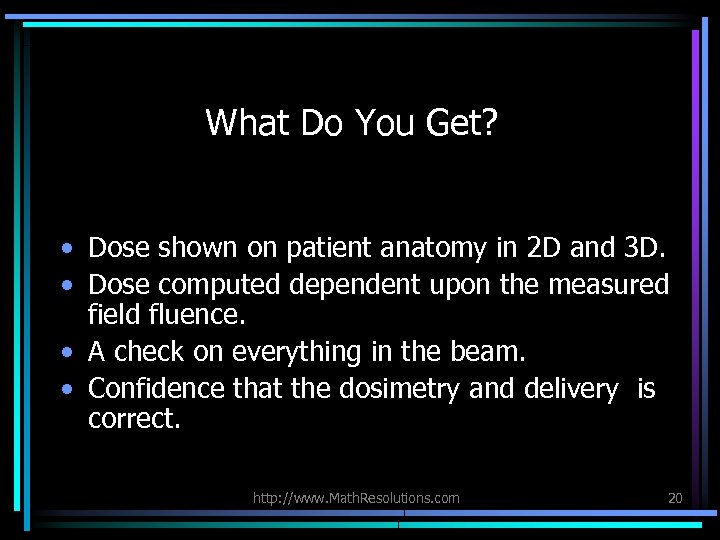 What Do You Get?

• Dose shown on patient anatomy in 2D and 3D.
• Dose computed dependent upon the measured field fluence.
• A check on everything in the beam.
• Confidence that the dosimetry and delivery is correct.

http://www.MathResolutions.com

20